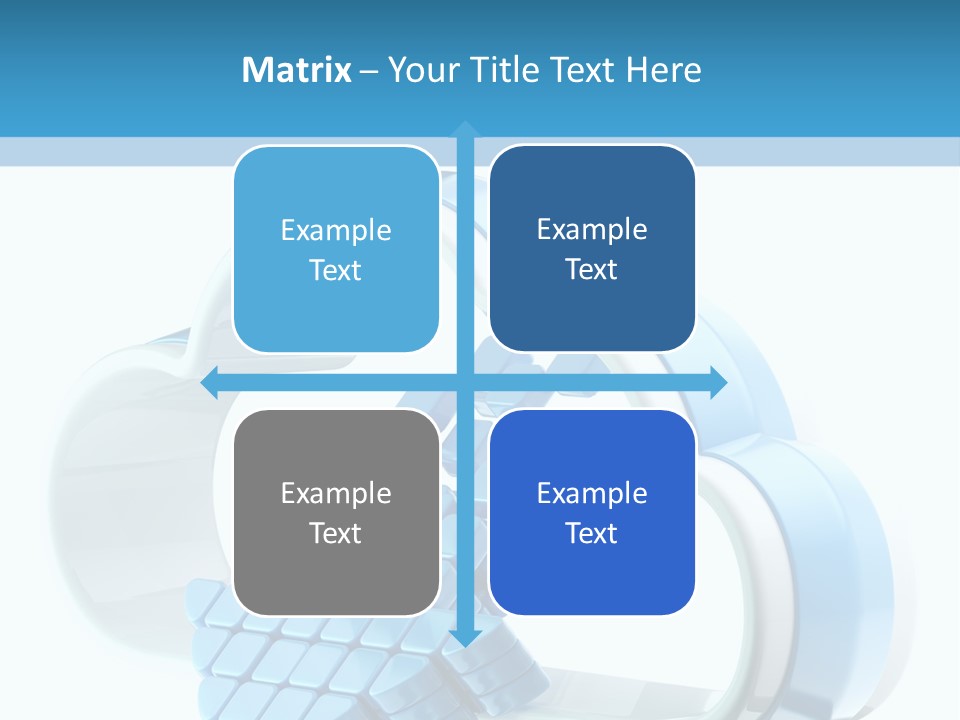 Matrix – Your Title Text Here

Example Text

Example Text

Example Text

Example Text